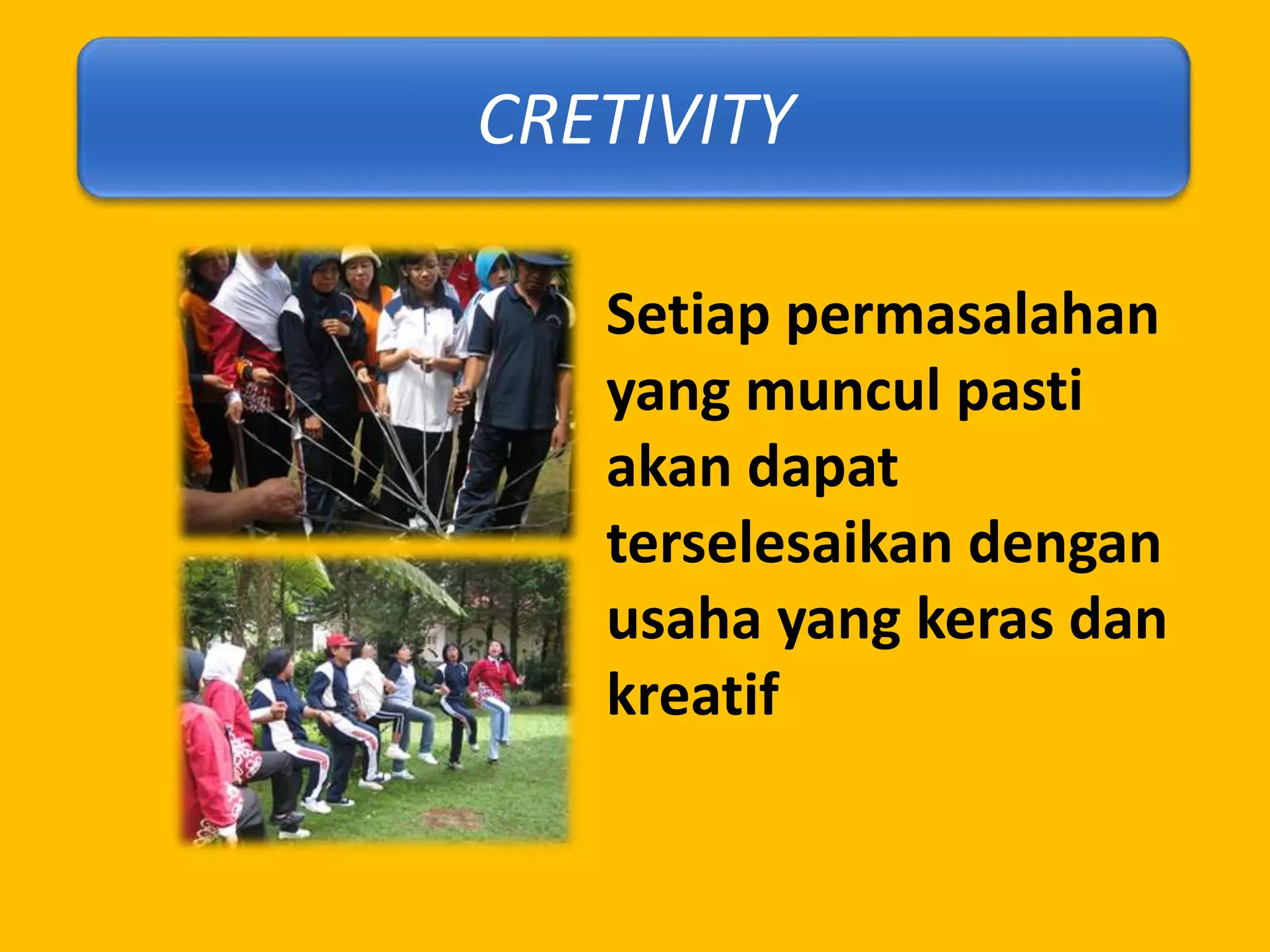 CRETIVITY

Setiap permasalahan yang muncul pasti akan dapat terselesaikan dengan usaha yang keras dan kreatif